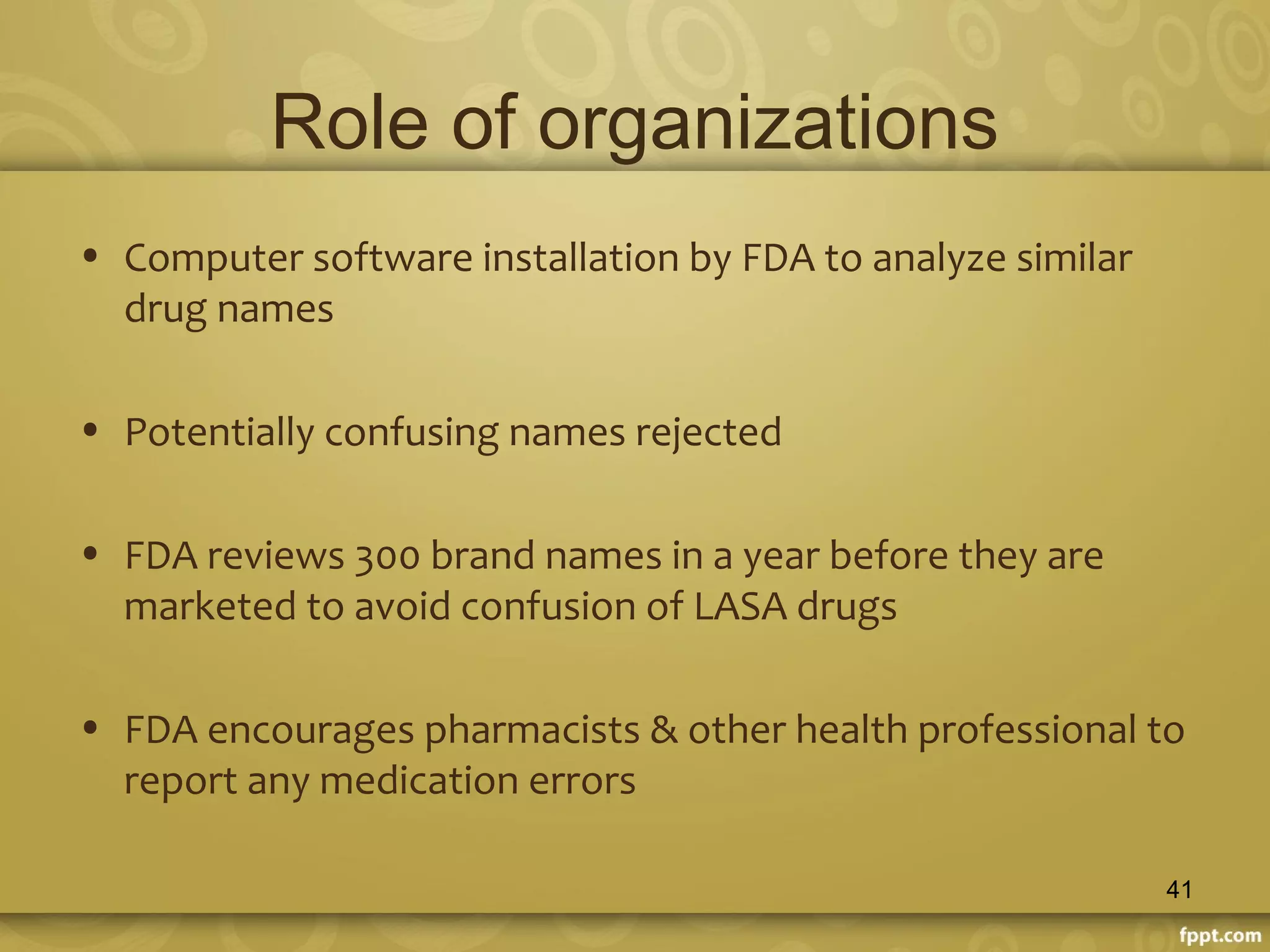 Role of organizations

• Computer software installation by FDA to analyze similar drug names

• Potentially confusing names rejected

• FDA reviews 300 brand names in a year before they are marketed to avoid confusion of LASA drugs

• FDA encourages pharmacists & other health professional to report any medication errors

41

fppt.com